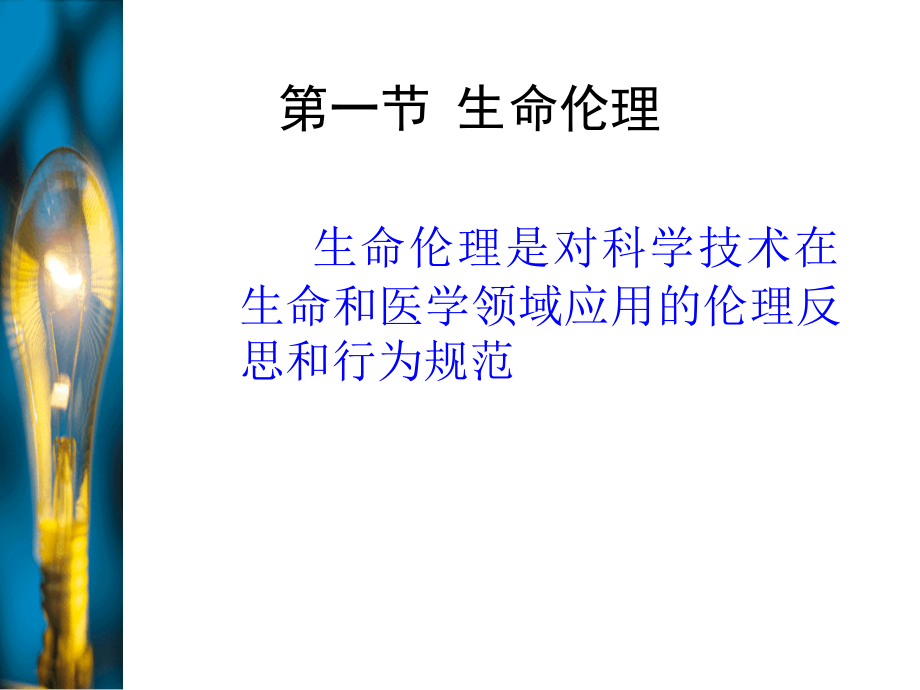 第一节 生命伦理

生命伦理是对科学技术在生命和医学领域应用的伦理反思和行为规范